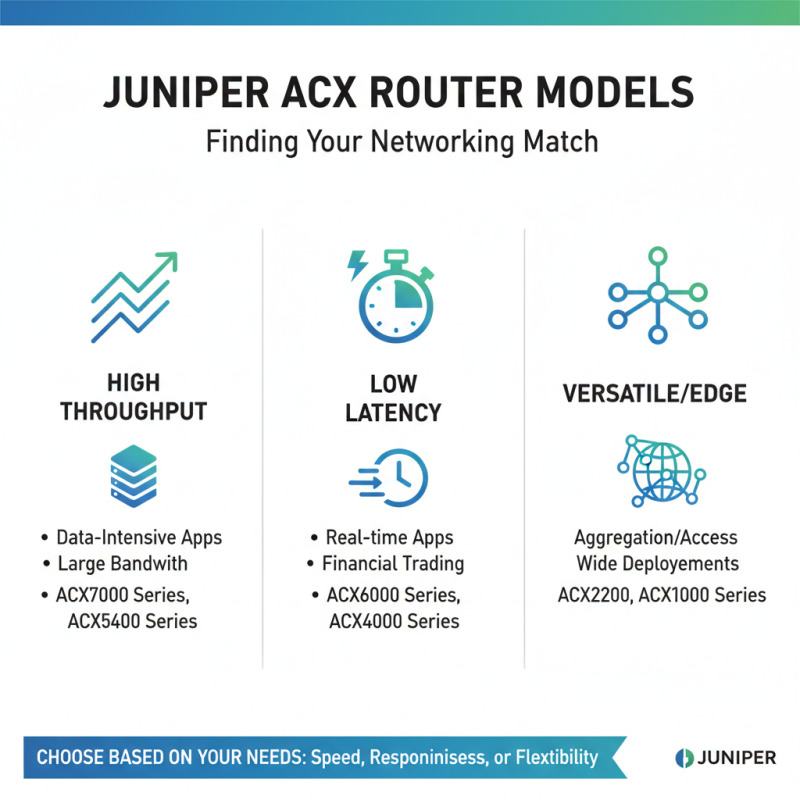 JUNIPER ACX ROUTER MODELS

Finding Your Networking Match

HIGH THROUGHPUT

• Data-Intensive Apps
• Large Bandwith
• ACX7000 Series, ACX5400 Series

LOW LATENCY

• Real-time Apps
• Financial Trading
• ACX6000 Series, ACX4000 Series

VERSATILE/EDGE

Aggregation/Access
Wide Deployements
ACX2200, ACX1000 Series

CHOOSE BASED ON YOUR NEEDS: Speed, Responinisess, or Flextibility

JUNIPER